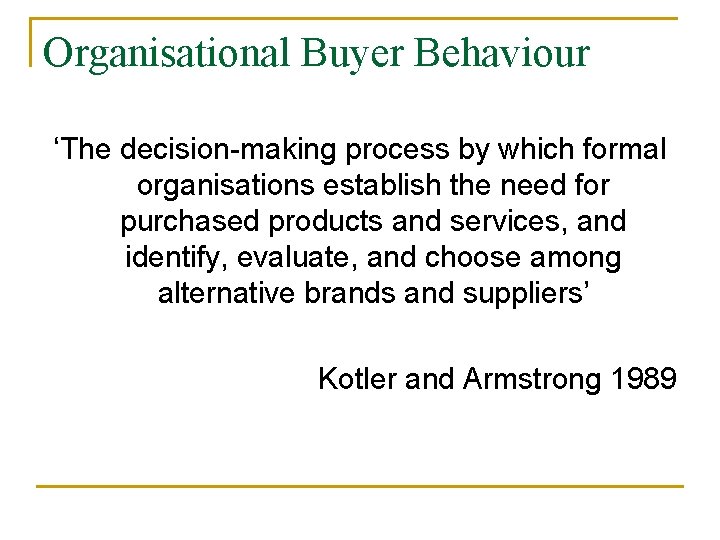 Organisational Buyer Behaviour

‘The decision-making process by which formal organisations establish the need for purchased products and services, and identify, evaluate, and choose among alternative brands and suppliers’

Kotler and Armstrong 1989